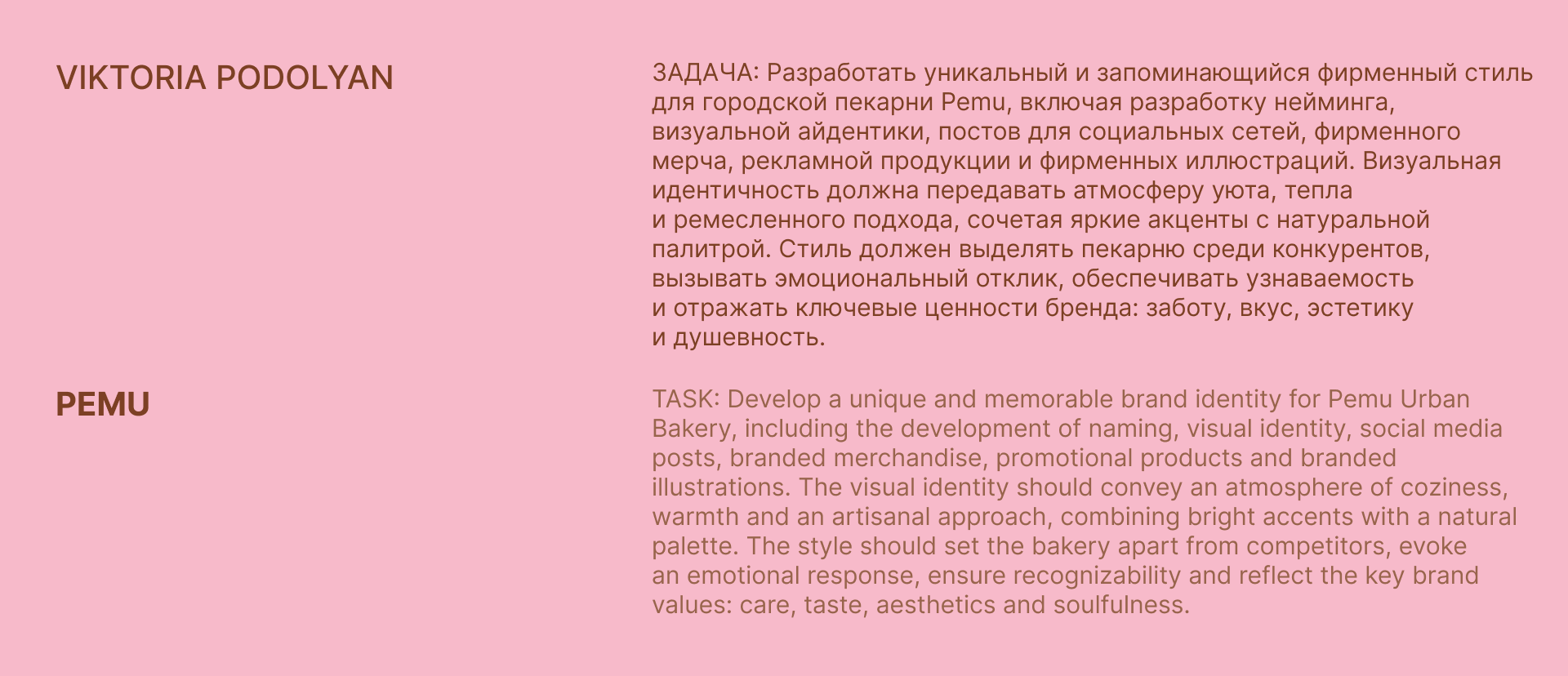 VIKTORIA PODOLYAN

PEMU

ЗАДАЧА: Разработать уникальный и запоминающийся фирменный стиль для городской пекарни Pemu, включая разработку нейминга, визуальной айдентики, постов для социальных сетей, фирменного мерча, рекламной продукции и фирменных иллюстраций. Визуальная идентичность должна передавать атмосферу уюта, тепла и ремесленного подхода, сочетая яркие акценты с натуральной палитрой. Стиль должен выделять пекарню среди конкурентов, вызывать эмоциональный отклик, обеспечивать узнаваемость и отражать ключевые ценности бренда: заботу, вкус, эстетику и душевность.

TASK: Develop a unique and memorable brand identity for Pemu Urban Bakery, including the development of naming, visual identity, social media posts, branded merchandise, promotional products and branded illustrations. The visual identity should convey an atmosphere of coziness, warmth and an artisanal approach, combining bright accents with a natural palette. The style should set the bakery apart from competitors, evoke an emotional response, ensure recognizability and reflect the key brand values: care, taste, aesthetics and soulfulness.